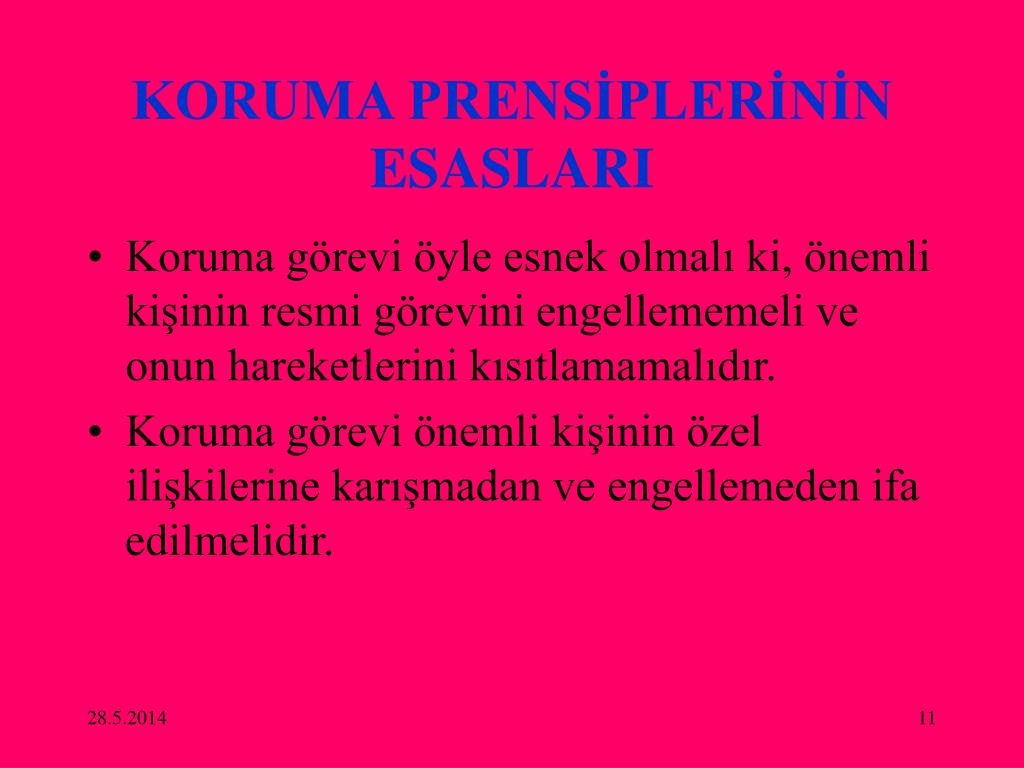 KORUMA PRENSİPLERİNİN ESASLARI

• Koruma görevi öyle esnek olmalı ki, önemli kişinin resmi görevini engellememeli ve onun hareketlerini kısıtlamamalıdır.

• Koruma görevi önemli kişinin özel ilişkilerine karışmadan ve engellemeden ifa edilmelidir.

28.5.2014

11